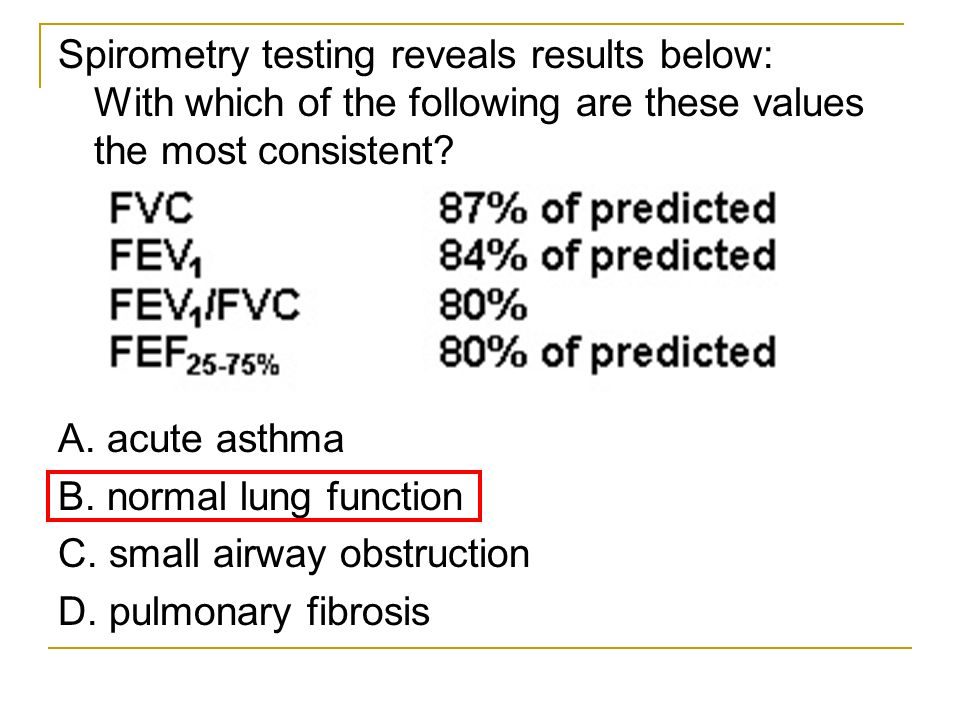 Spirometry testing reveals results below: With which of the following are these values the most consistent?

| | |
|---|---|
| FVC | 87% of predicted |
| $FEV_1$ | 84% of predicted |
| $FEV_1/FVC$ | 80% |
| $FEF_{25-75\%}$ | 80% of predicted |

A. acute asthma

B. normal lung function

C. small airway obstruction

D. pulmonary fibrosis